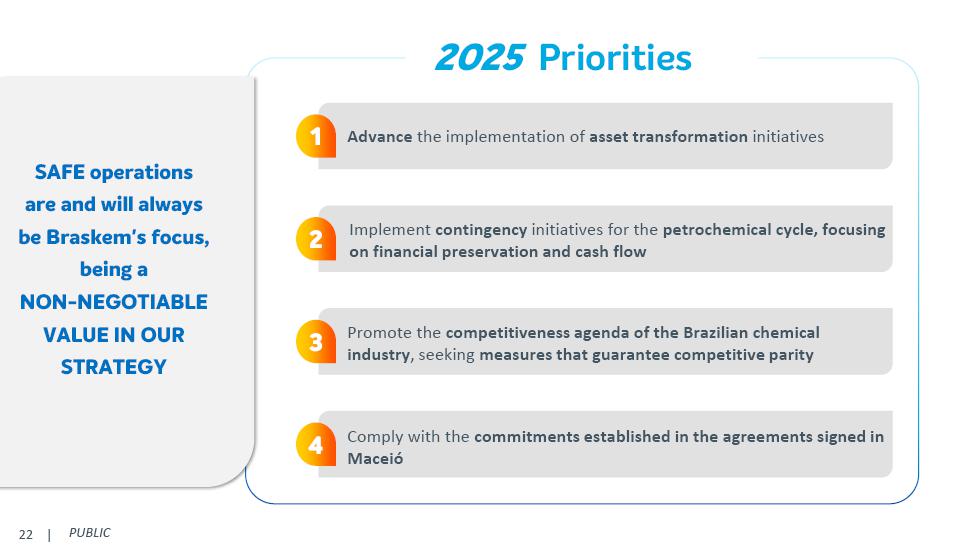 2025 Priorities

SAFE operations are and will always be Braskem's focus, being a NON-NEGOTIABLE VALUE IN OUR STRATEGY

1 Advance the implementation of asset transformation initiatives

2 Implement contingency initiatives for the petrochemical cycle, focusing on financial preservation and cash flow

3 Promote the competitiveness agenda of the Brazilian chemical industry, seeking measures that guarantee competitive parity

4 Comply with the commitments established in the agreements signed in Maceió

22 | PUBLIC